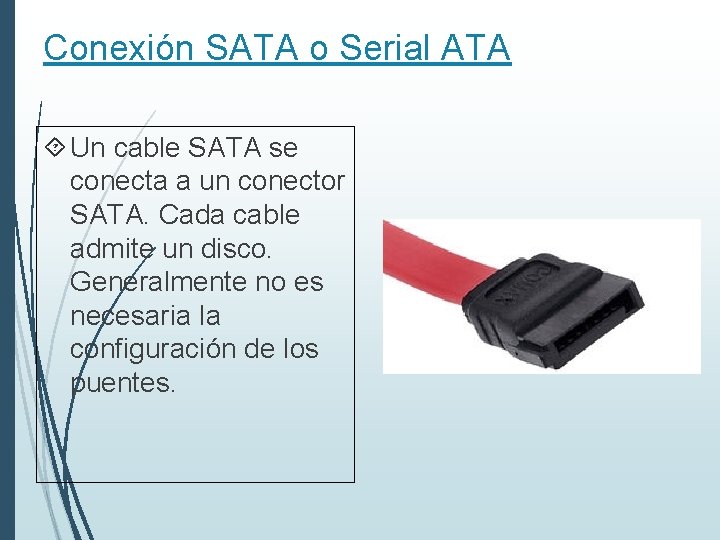 Conexión SATA o Serial ATA

Un cable SATA se conecta a un conector SATA. Cada cable admite un disco. Generalmente no es necesaria la configuración de los puentes.